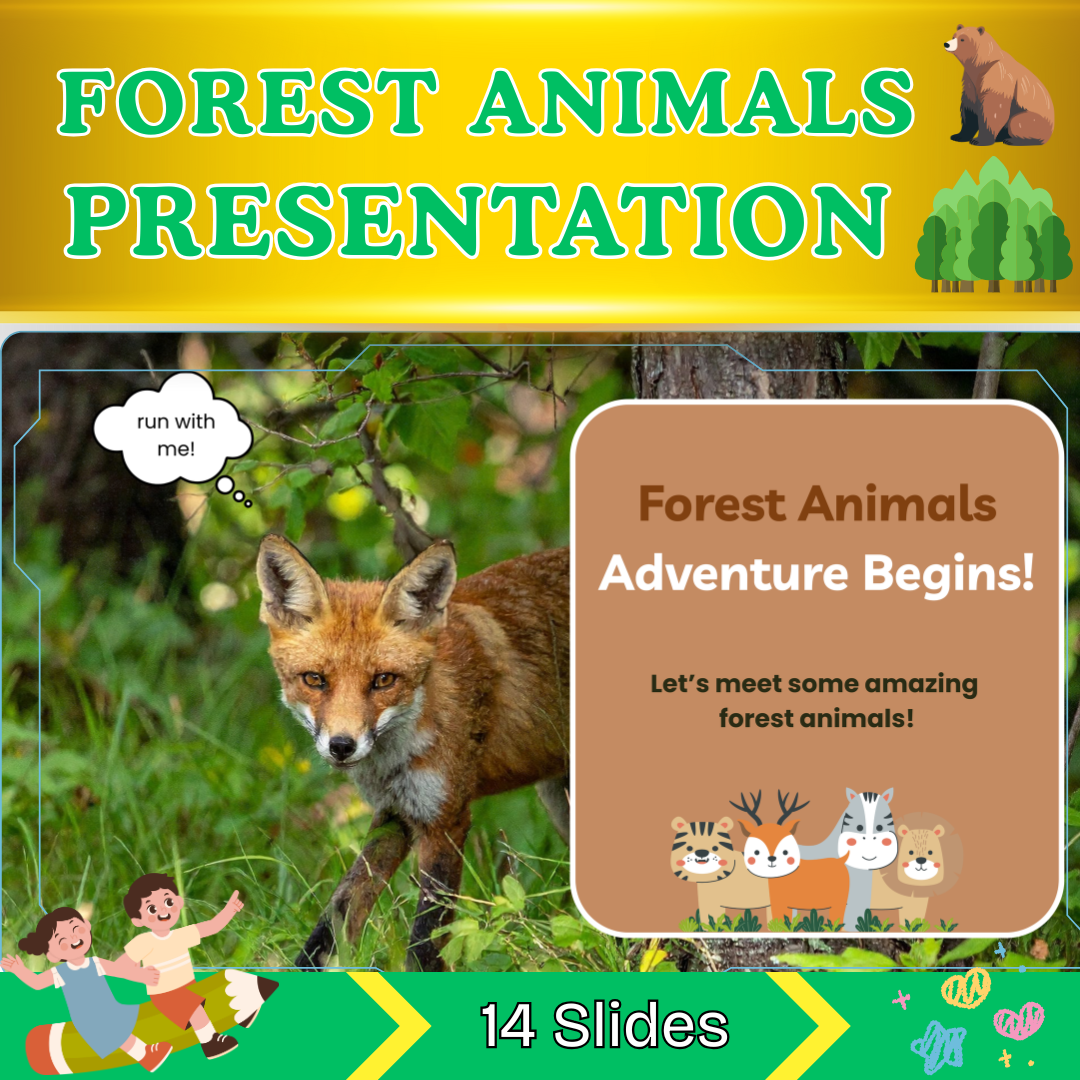 FOREST ANIMALS PRESENTATION

run with me!

Forest Animals
Adventure Begins!

Let's meet some amazing forest animals!

14 Slides